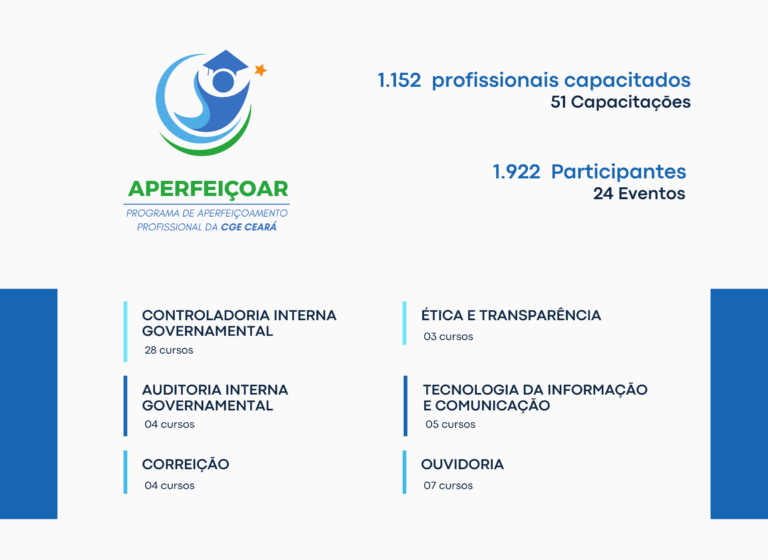 APERFEIÇOAR
PROGRAMA DE APERFEIÇOAMENTO PROFISSIONAL DA CGE CEARÁ

1.152 profissionais capacitados
51 Capacitações

1.922 Participantes
24 Eventos

CONTROLADORIA INTERNA GOVERNAMENTAL
28 cursos

AUDITORIA INTERNA GOVERNAMENTAL
04 cursos

CORREIÇÃO
04 cursos

ÉTICA E TRANSPARÊNCIA
03 cursos

TECNOLOGIA DA INFORMAÇÃO E COMUNICAÇÃO
05 cursos

OUVIDORIA
07 cursos